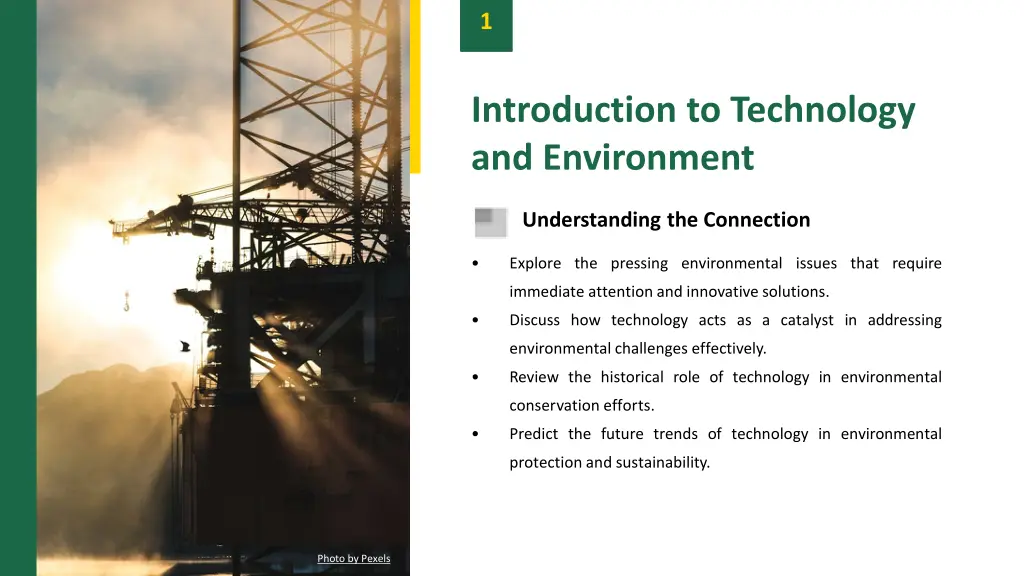 1

Introduction to Technology and Environment

Understanding the Connection

• Explore the pressing environmental issues that require immediate attention and innovative solutions.
• Discuss how technology acts as a catalyst in addressing environmental challenges effectively.
• Review the historical role of technology in environmental conservation efforts.
• Predict the future trends of technology in environmental protection and sustainability.

Photo by Pexels